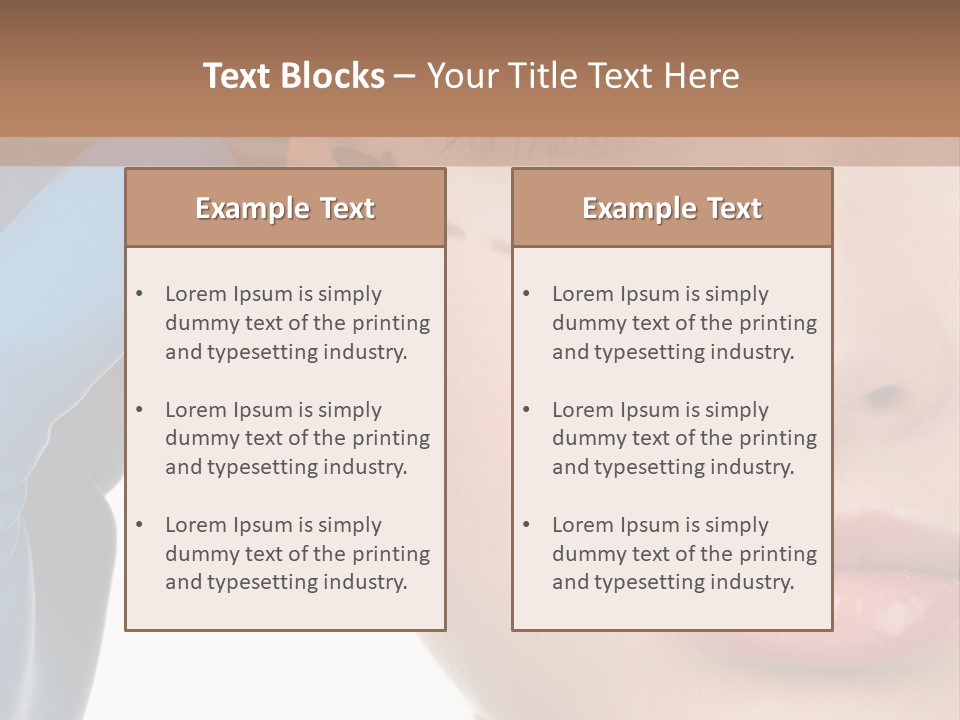 Text Blocks – Your Title Text Here

Example Text

• Lorem Ipsum is simply dummy text of the printing and typesetting industry.

• Lorem Ipsum is simply dummy text of the printing and typesetting industry.

• Lorem Ipsum is simply dummy text of the printing and typesetting industry.

Example Text

• Lorem Ipsum is simply dummy text of the printing and typesetting industry.

• Lorem Ipsum is simply dummy text of the printing and typesetting industry.

• Lorem Ipsum is simply dummy text of the printing and typesetting industry.